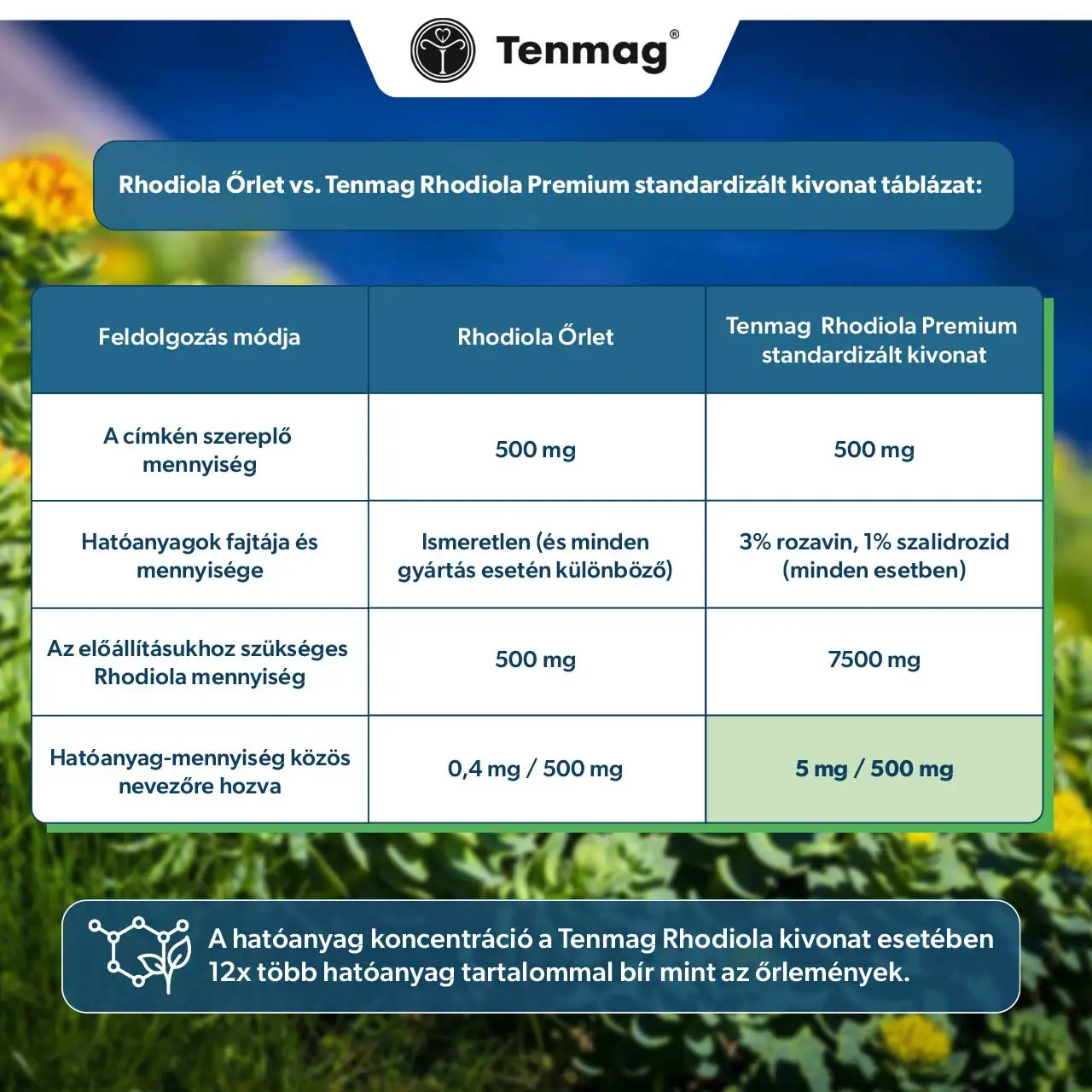 Tenmag®

Rhodiola Őrlet vs. Tenmag Rhodiola Premium standardizált kivonat táblázat:

| Feldolgozás módja | Rhodiola Őrlet | Tenmag Rhodiola Premium standardizált kivonat |
|---|---|---|
| A címkén szereplő mennyiség | 500 mg | 500 mg |
| Hatóanyagok fajtája és mennyisége | Ismeretlen (és minden gyártás esetén különböző) | 3% rozavin, 1% szalidrozid (minden esetben) |
| Az előállításukhoz szükséges Rhodiola mennyiség | 500 mg | 7500 mg |
| Hatóanyag-mennyiség közös nevezőre hozva | 0,4 mg / 500 mg | 5 mg / 500 mg |

A hatóanyag koncentráció a Tenmag Rhodiola kivonat esetében 12x több hatóanyag tartalommal bír mint az őrlemények.